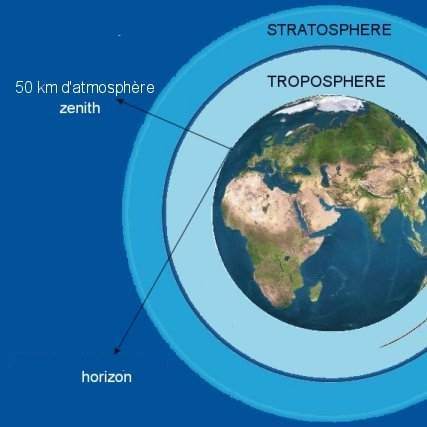 STRATOSPHERE

TROPOSPHERE

50 km d'atmosphère
zenith

horizon